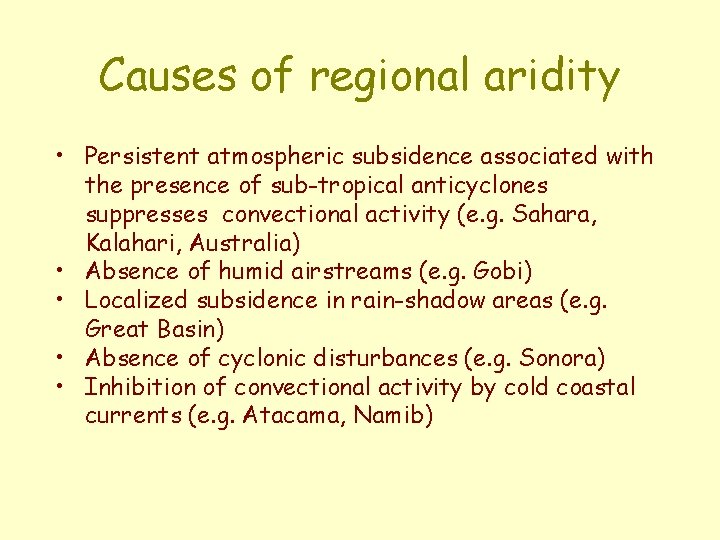 Causes of regional aridity

• Persistent atmospheric subsidence associated with the presence of sub-tropical anticyclones suppresses convectional activity (e.g. Sahara, Kalahari, Australia)
• Absence of humid airstreams (e.g. Gobi)
• Localized subsidence in rain-shadow areas (e.g. Great Basin)
• Absence of cyclonic disturbances (e.g. Sonora)
• Inhibition of convectional activity by cold coastal currents (e.g. Atacama, Namib)